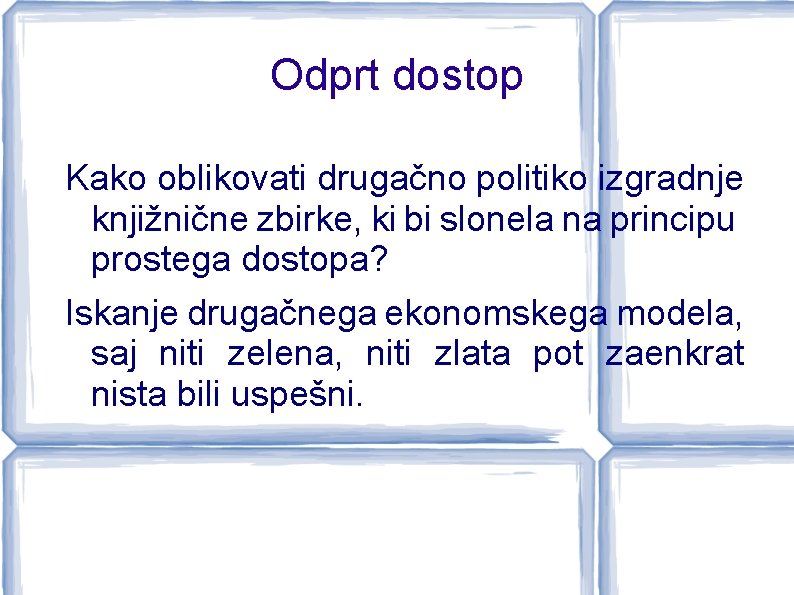 Odprt dostop

Kako oblikovati drugačno politiko izgradnje knjižnične zbirke, ki bi slonela na principu prostega dostopa?

Iskanje drugačnega ekonomskega modela, saj niti zelena, niti zlata pot zaenkrat nista bili uspešni.